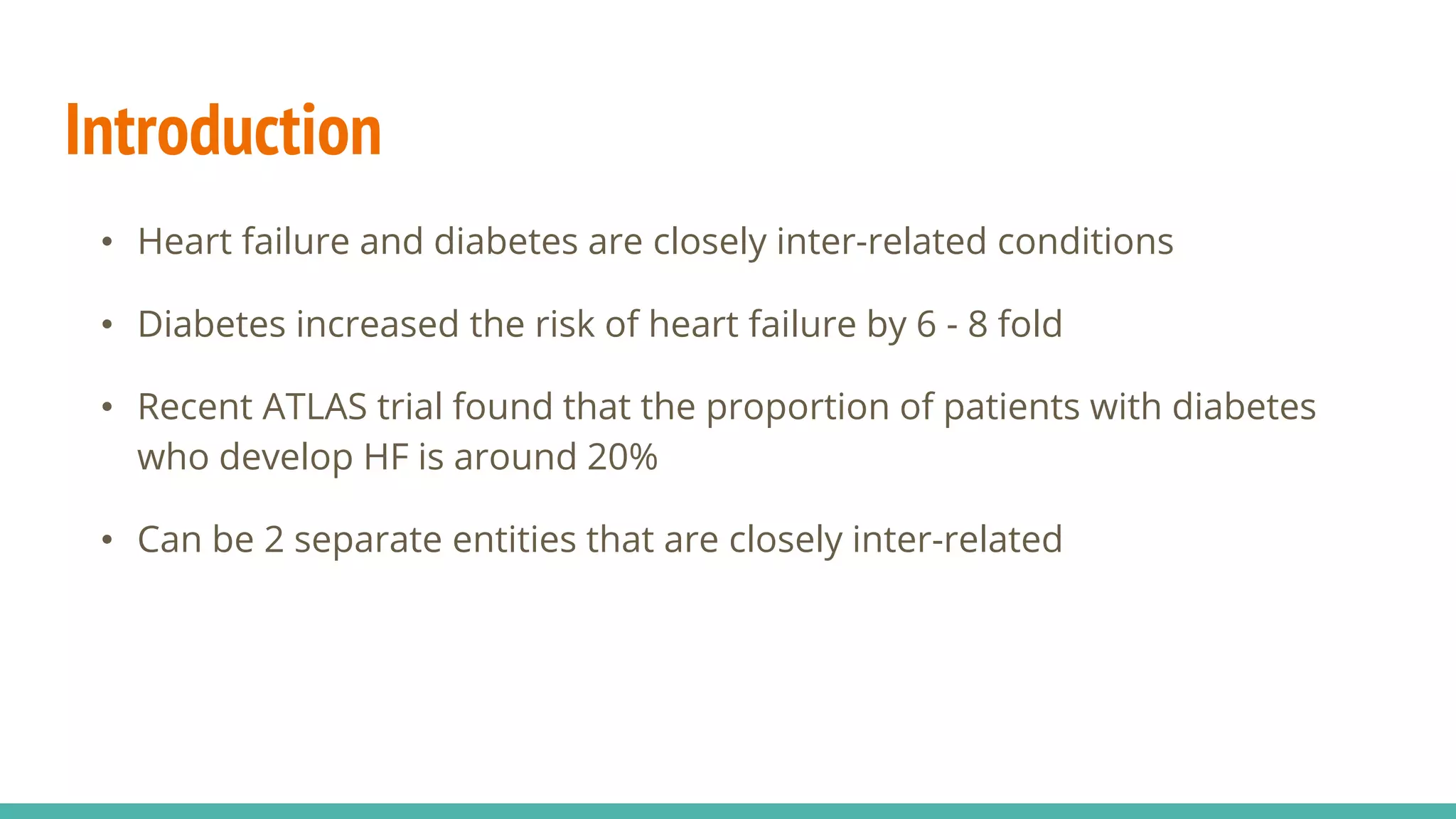 Introduction

• Heart failure and diabetes are closely inter-related conditions

• Diabetes increased the risk of heart failure by 6 - 8 fold

• Recent ATLAS trial found that the proportion of patients with diabetes who develop HF is around 20%

• Can be 2 separate entities that are closely inter-related